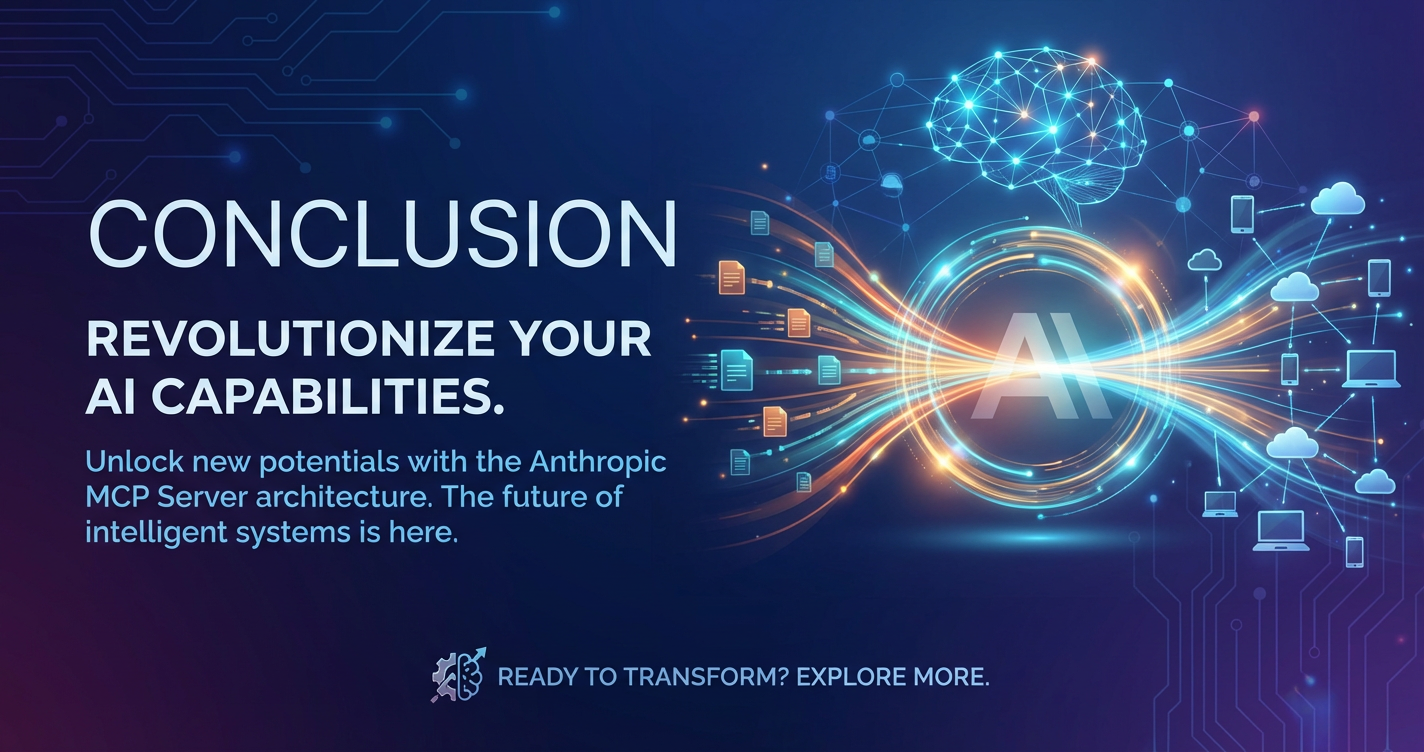 CONCLUSION

REVOLUTIONIZE YOUR AI CAPABILITIES.

Unlock new potentials with the Anthropic MCP Server architecture. The future of intelligent systems is here.

AI

READY TO TRANSFORM? EXPLORE MORE.